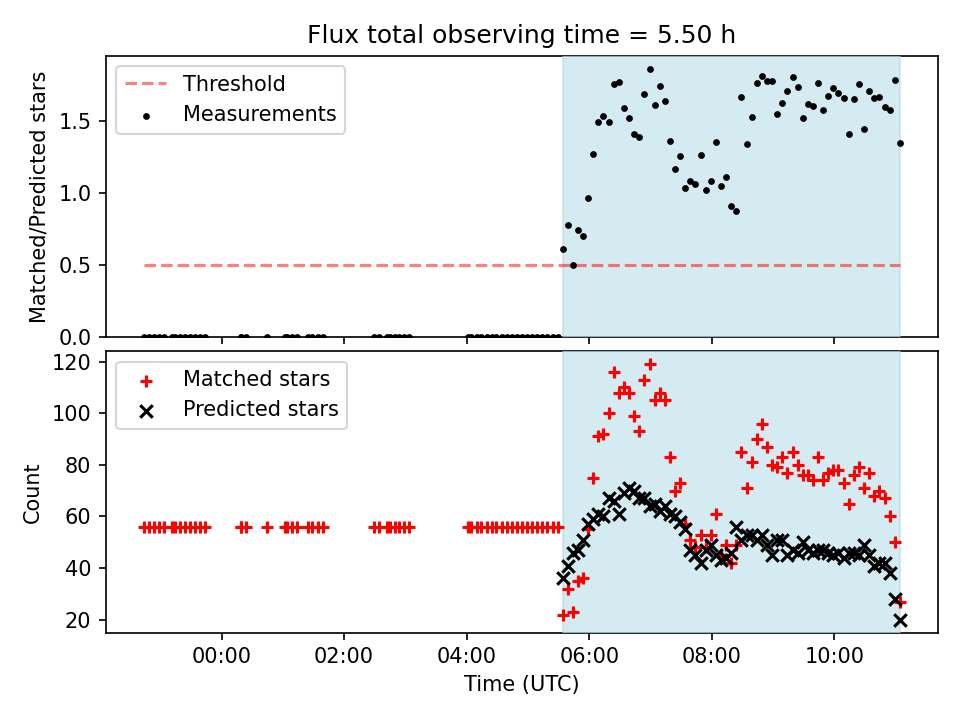 Flux total observing time = 5.50 h

Threshold
Measurements

Matched/Predicted stars

1.5
1.0
0.5
0.0

Matched stars
Predicted stars

Count

120
100
80
60
40
20

00:00
02:00
04:00
06:00
08:00
10:00

Time (UTC)